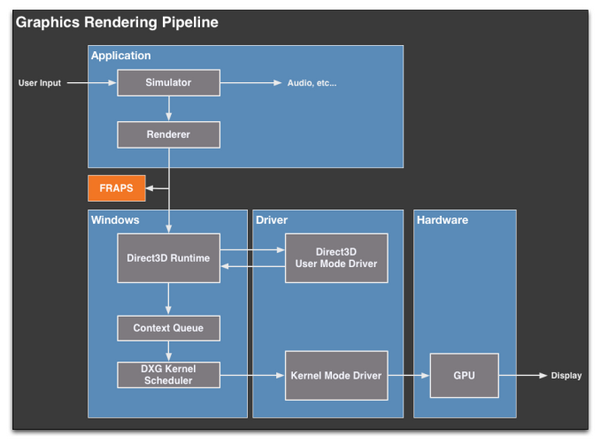 Graphics Rendering Pipeline

Application

User Input

Simulator

Audio, etc...

Renderer

FRAPS

Windows

Direct3D Runtime

Context Queue

DXG Kernel Scheduler

Driver

Direct3D User Mode Driver

Kernel Mode Driver

Hardware

GPU

Display